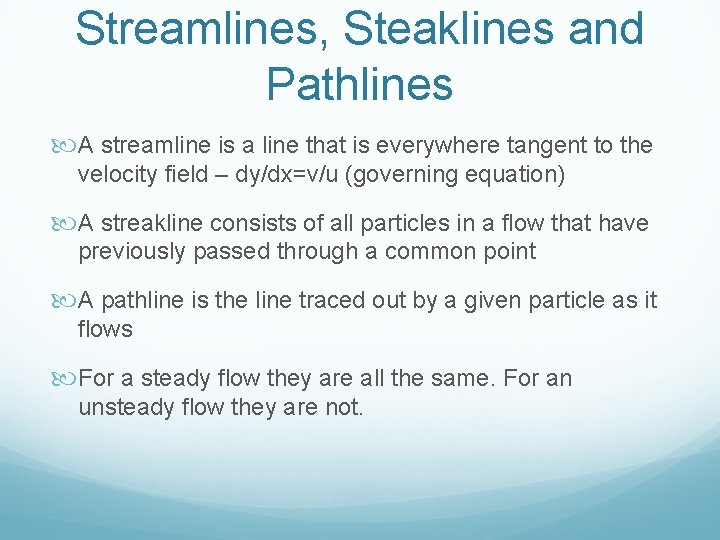 Streamlines, Steaklines and Pathlines

A streamline is a line that is everywhere tangent to the velocity field – dy/dx=v/u (governing equation)

A streakline consists of all particles in a flow that have previously passed through a common point

A pathline is the line traced out by a given particle as it flows

For a steady flow they are all the same. For an unsteady flow they are not.